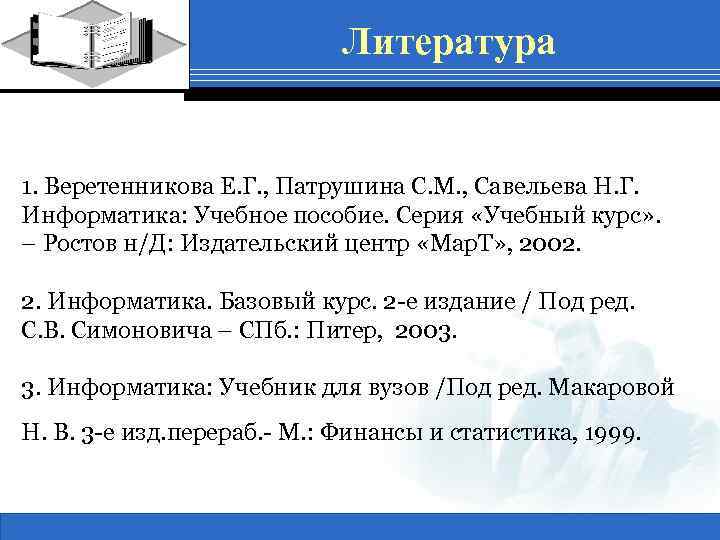 Литература

1. Веретенникова Е.Г., Патрушина С.М., Савельева Н.Г. Информатика: Учебное пособие. Серия «Учебный курс». – Ростов н/Д: Издательский центр «МарТ», 2002.

2. Информатика. Базовый курс. 2-е издание / Под ред. С.В. Симоновича – СПб.: Питер, 2003.

3. Информатика: Учебник для вузов /Под ред. Макаровой

Н. В. 3-е изд.перераб.- М.: Финансы и статистика, 1999.